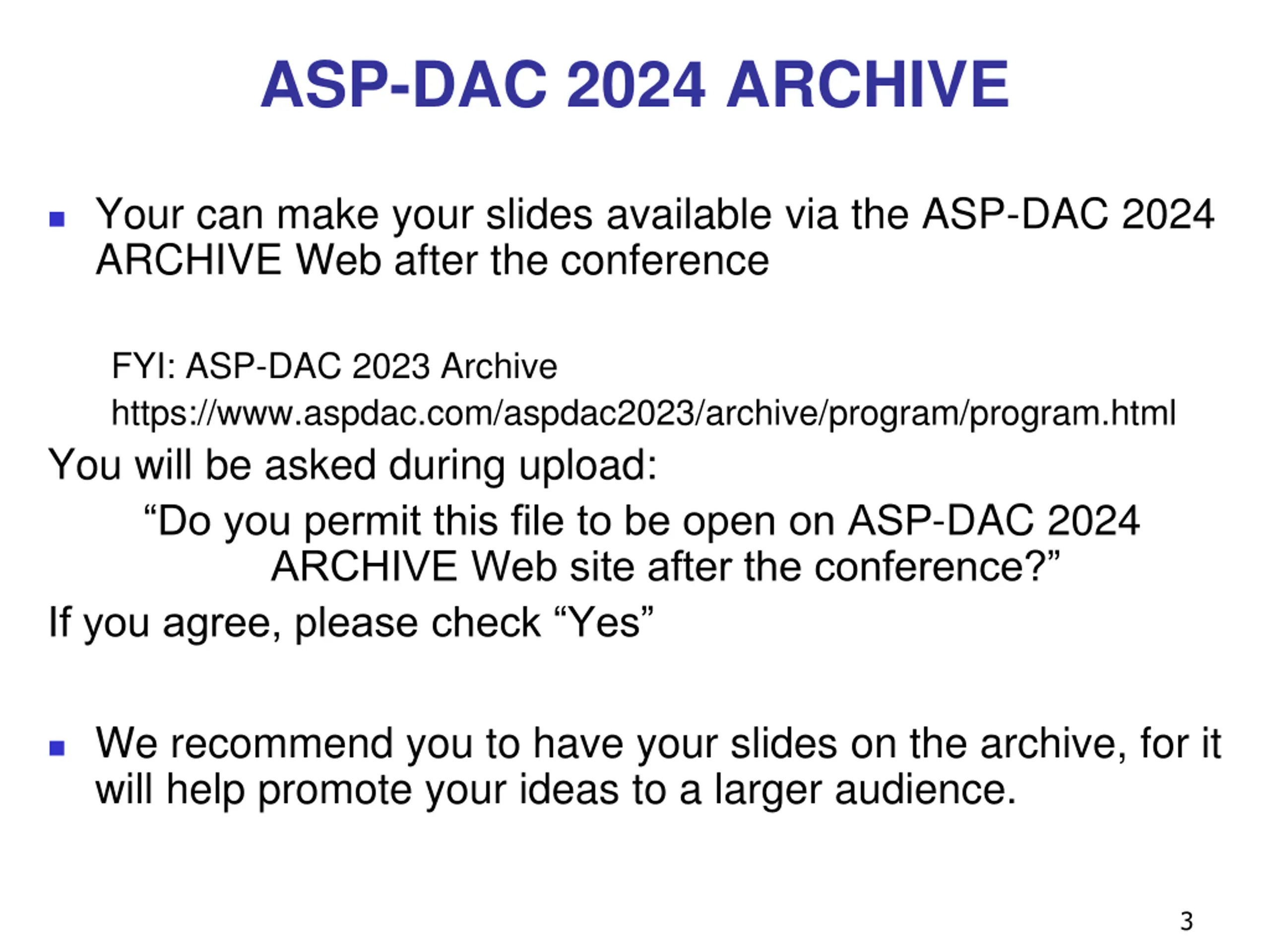 ASP-DAC 2024 ARCHIVE

Your can make your slides available via the ASP-DAC 2024 ARCHIVE Web after the conference

FYI: ASP-DAC 2023 Archive
https://www.aspdac.com/aspdac2023/archive/program/program.html

You will be asked during upload:

“Do you permit this file to be open on ASP-DAC 2024 ARCHIVE Web site after the conference?”

If you agree, please check “Yes”

We recommend you to have your slides on the archive, for it will help promote your ideas to a larger audience.

3